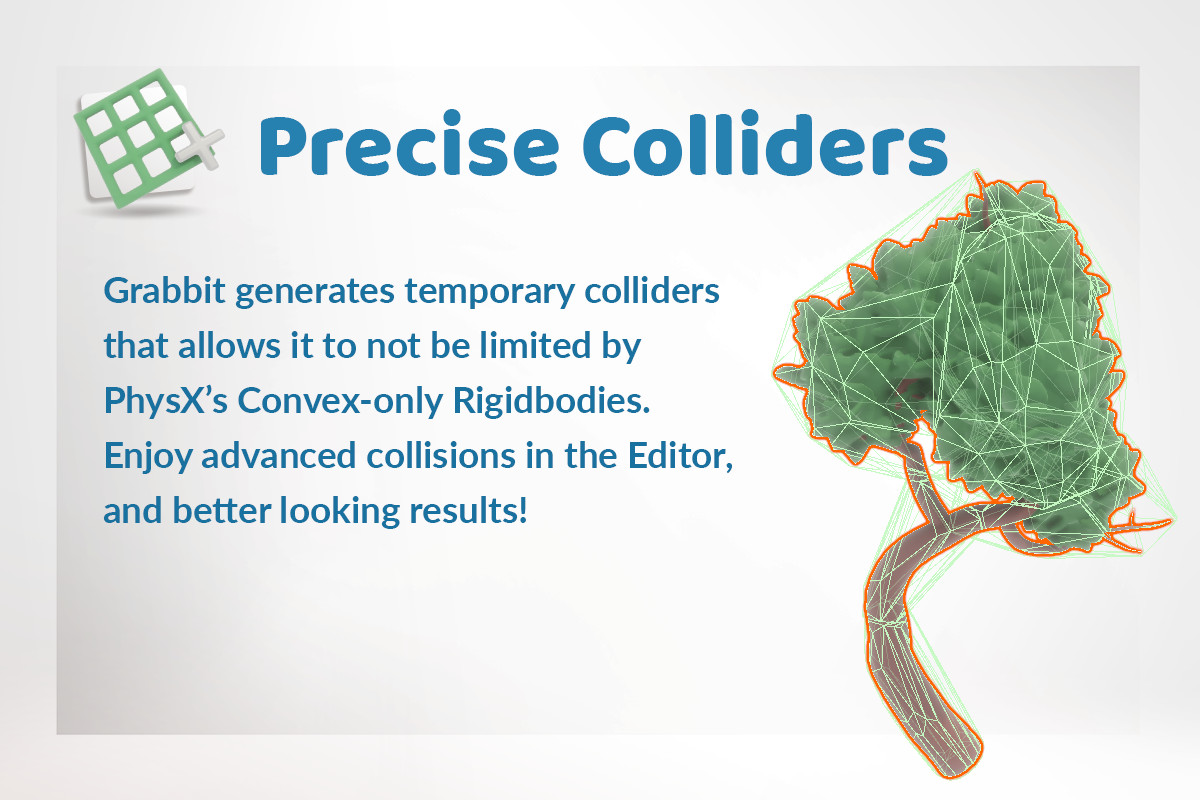 Precise Colliders

Grabbit generates temporary colliders that allows it to not be limited by PhysX's Convex-only Rigidbodies. Enjoy advanced collisions in the Editor, and better looking results!